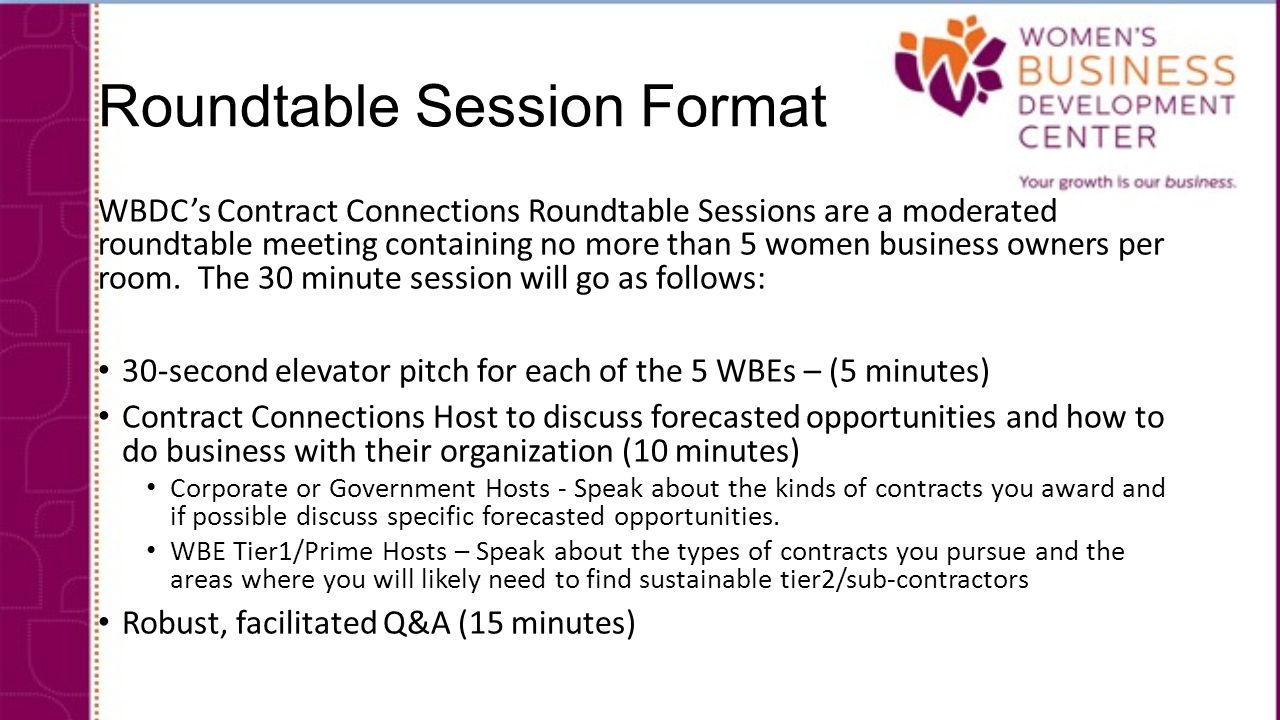 Roundtable Session Format

WOMEN'S BUSINESS DEVELOPMENT CENTER

Your growth is our business.

WBDC's Contract Connections Roundtable Sessions are a moderated roundtable meeting containing no more than 5 women business owners per room. The 30 minute session will go as follows:

• 30-second elevator pitch for each of the 5 WBEs – (5 minutes)
• Contract Connections Host to discuss forecasted opportunities and how to do business with their organization (10 minutes)
  • Corporate or Government Hosts - Speak about the kinds of contracts you award and if possible discuss specific forecasted opportunities.
  • WBE Tier1/Prime Hosts – Speak about the types of contracts you pursue and the areas where you will likely need to find sustainable tier2/sub-contractors
• Robust, facilitated Q&A (15 minutes)